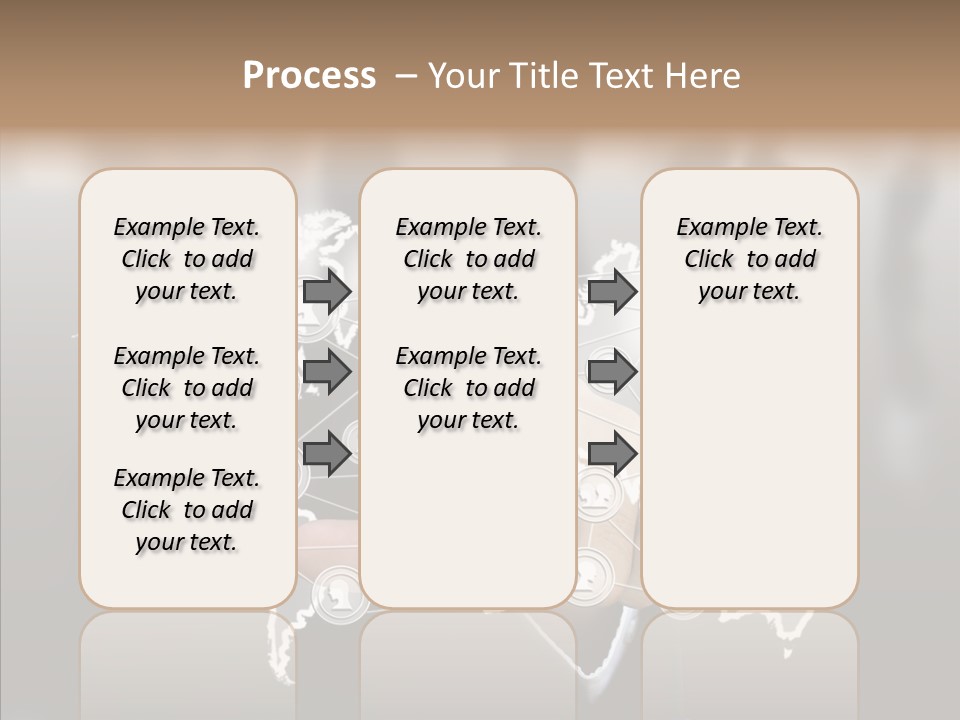 Process – Your Title Text Here

Example Text. Click to add your text.

Example Text. Click to add your text.

Example Text. Click to add your text.

Example Text. Click to add your text.

Example Text. Click to add your text.

Example Text. Click to add your text.